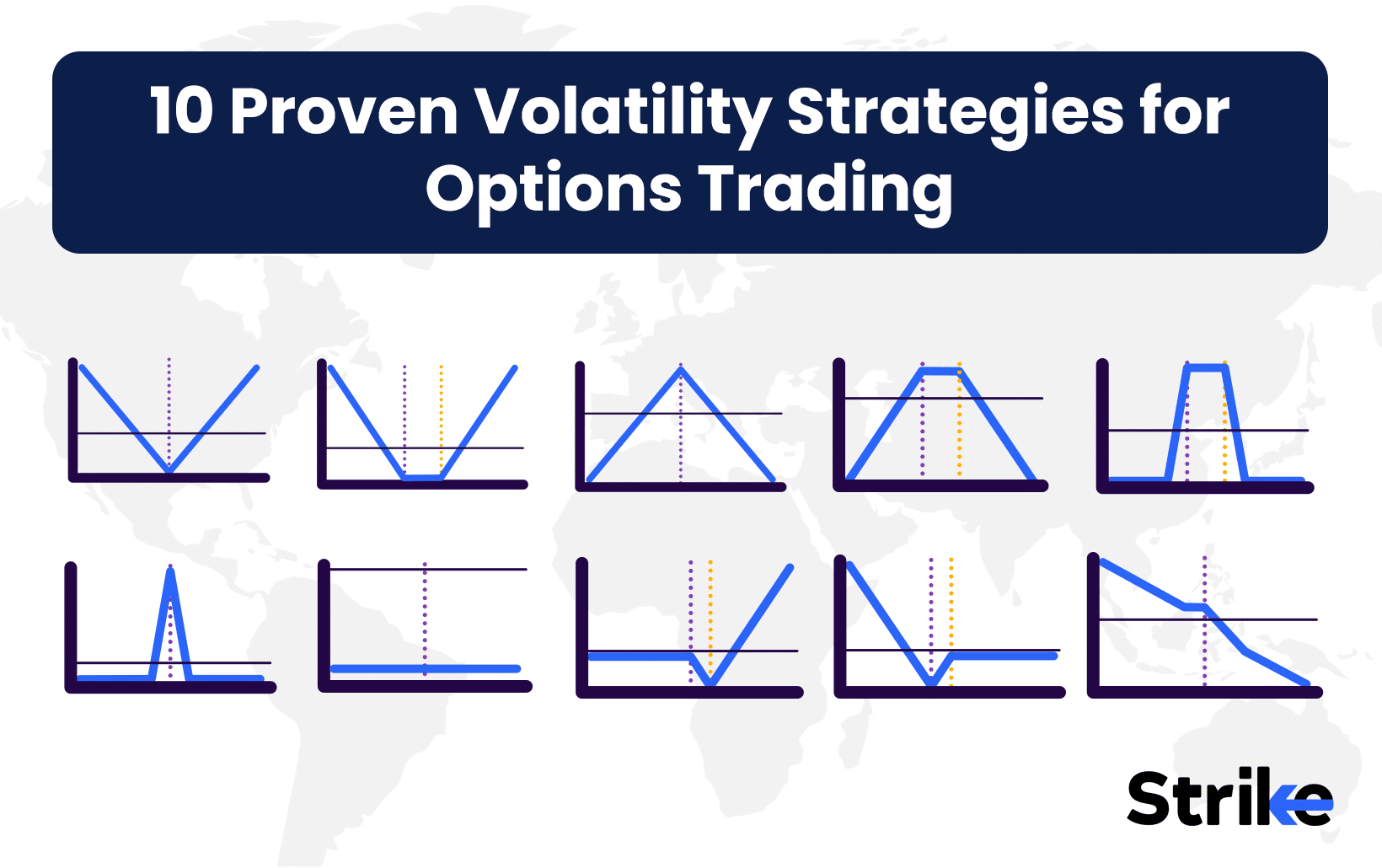 10 Proven Volatility Strategies for Options Trading

Strike